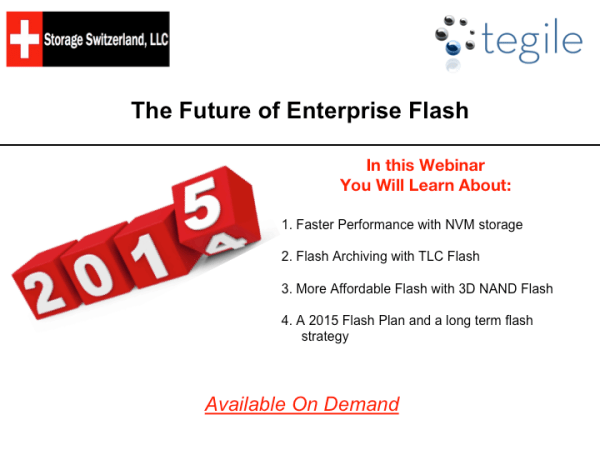 Storage Switzerland, LLC

tegile

The Future of Enterprise Flash

2015

In this Webinar
You Will Learn About:

1. Faster Performance with NVM storage

2. Flash Archiving with TLC Flash

3. More Affordable Flash with 3D NAND Flash

4. A 2015 Flash Plan and a long term flash strategy

Available On Demand